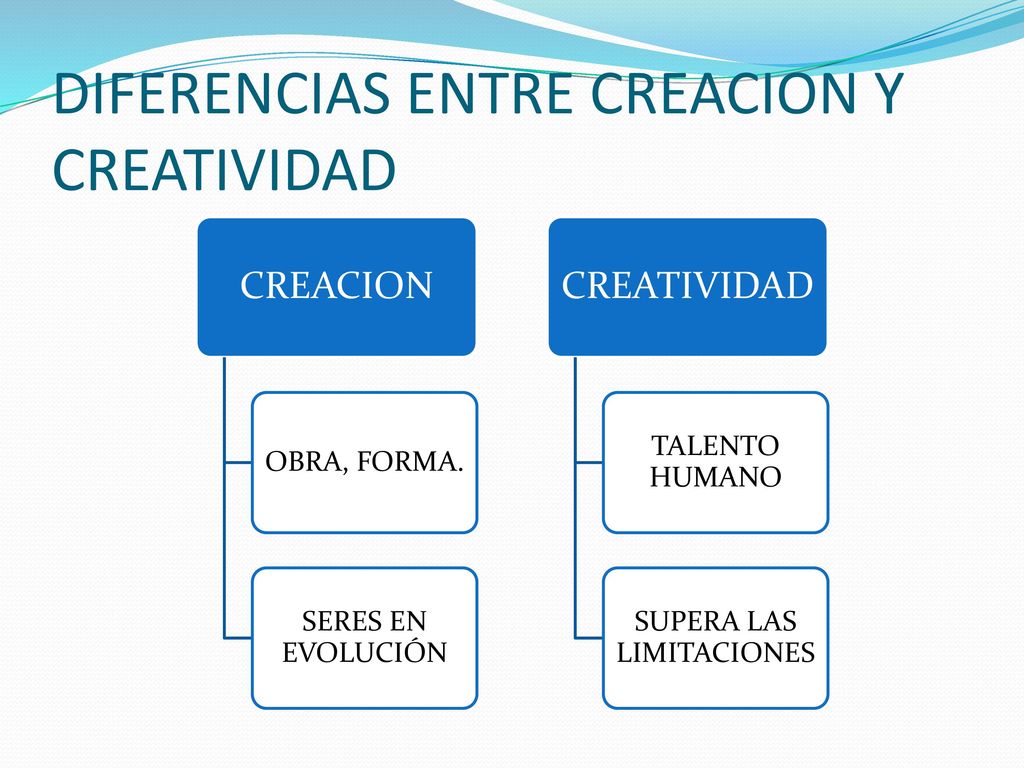 DIFERENCIAS ENTRE CREACION Y CREATIVIDAD

CREACION

OBRA, FORMA.

SERES EN EVOLUCIÓN

CREATIVIDAD

TALENTO HUMANO

SUPERA LAS LIMITACIONES